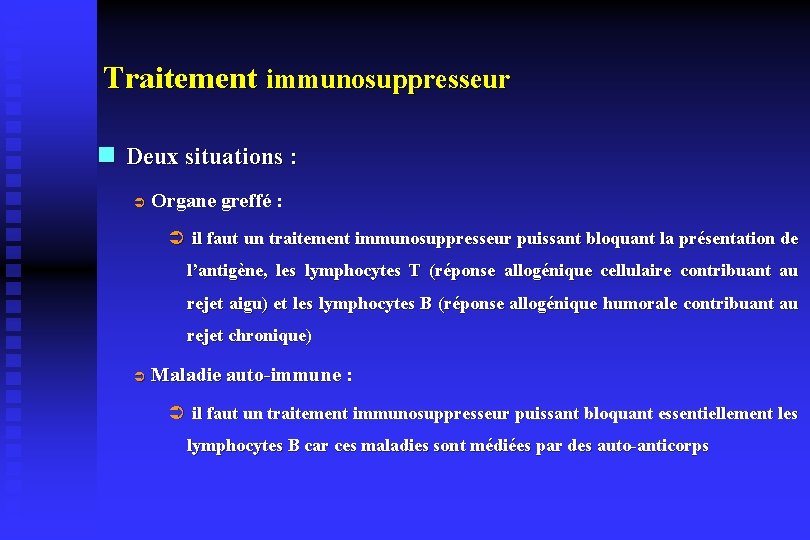 Traitement immunosuppresseur

Deux situations :

Organe greffé :

il faut un traitement immunosuppresseur puissant bloquant la présentation de l’antigène, les lymphocytes T (réponse allogénique cellulaire contribuant au rejet aigu) et les lymphocytes B (réponse allogénique humorale contribuant au rejet chronique)

Maladie auto-immune :

il faut un traitement immunosuppresseur puissant bloquant essentiellement les lymphocytes B car ces maladies sont médiées par des auto-anticorps